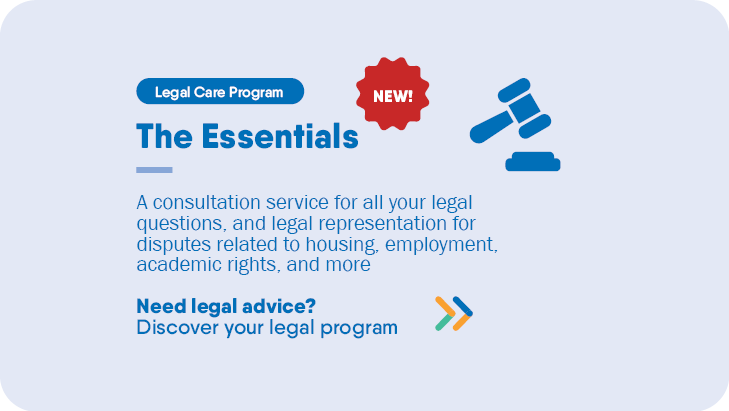 Legal Care Program

NEW!

The Essentials

A consultation service for all your legal questions, and legal representation for disputes related to housing, employment, academic rights, and more

Need legal advice?
Discover your legal program